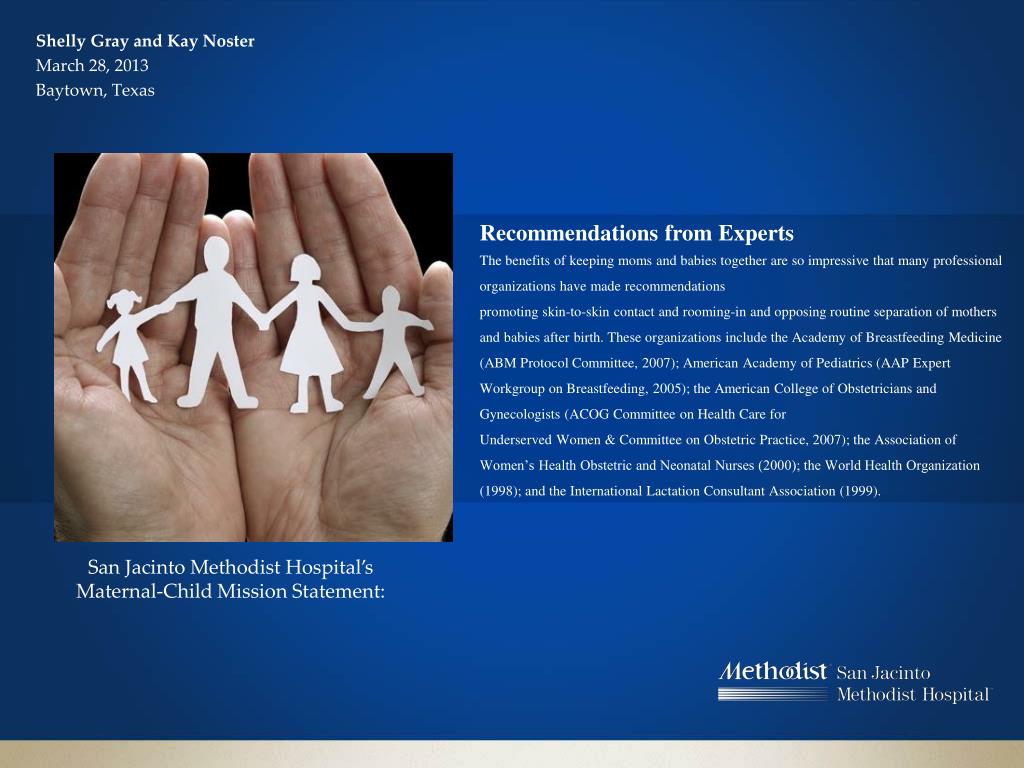 Shelly Gray and Kay Noster
March 28, 2013
Baytown, Texas

Recommendations from Experts

The benefits of keeping moms and babies together are so impressive that many professional organizations have made recommendations
promoting skin-to-skin contact and rooming-in and opposing routine separation of mothers and babies after birth. These organizations include the Academy of Breastfeeding Medicine (ABM Protocol Committee, 2007); American Academy of Pediatrics (AAP Expert Workgroup on Breastfeeding, 2005); the American College of Obstetricians and Gynecologists (ACOG Committee on Health Care for
Underserved Women & Committee on Obstetric Practice, 2007); the Association of Women's Health Obstetric and Neonatal Nurses (2000); the World Health Organization (1998); and the International Lactation Consultant Association (1999).

San Jacinto Methodist Hospital's Maternal-Child Mission Statement:

Methodist San Jacinto Methodist Hospital